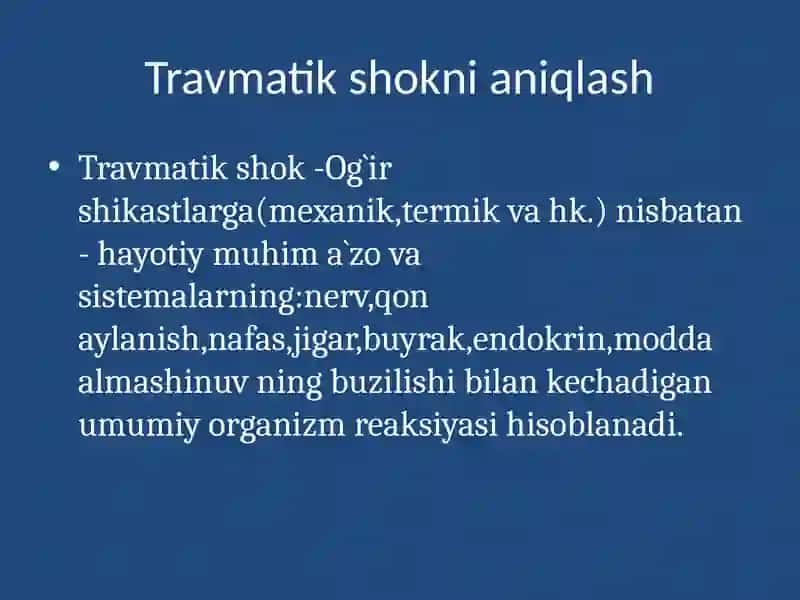 Travmatik shokni aniqlash

• Travmatik shok -Og`ir shikastlarga(mexanik,termik va hk.) nisbatan - hayotiy muhim a`zo va sistemalarning:nerv,qon aylanish,nafas,jigar,buyrak,endokrin,modda almashinuv ning buzilishi bilan kechadigan umumiy organizm reaksiyasi hisoblanadi.